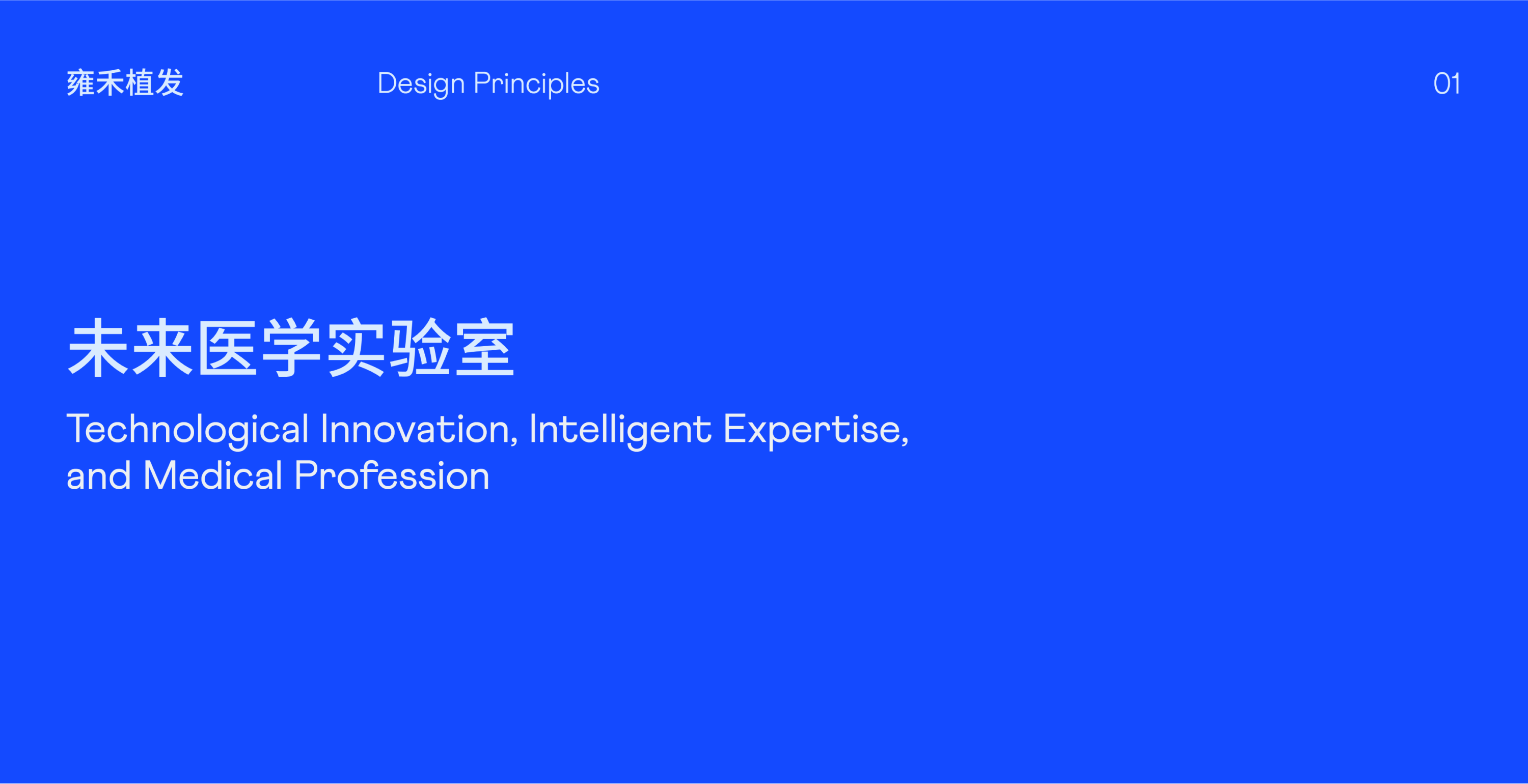 雍禾植发

Design Principles

01

未来医学实验室

Technological Innovation, Intelligent Expertise, and Medical Profession